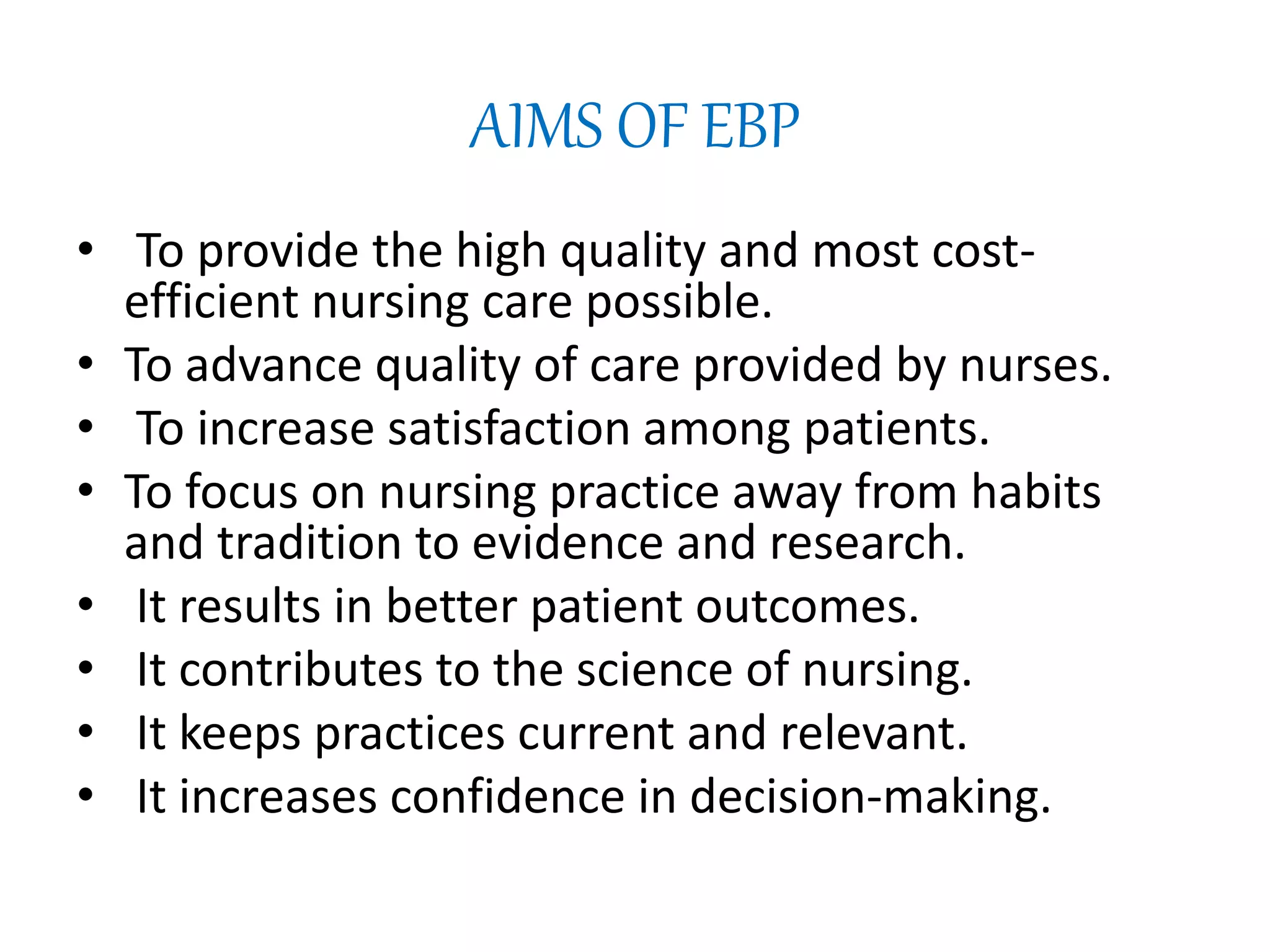 AIMS OF EBP

• To provide the high quality and most cost-efficient nursing care possible.
• To advance quality of care provided by nurses.
• To increase satisfaction among patients.
• To focus on nursing practice away from habits and tradition to evidence and research.
• It results in better patient outcomes.
• It contributes to the science of nursing.
• It keeps practices current and relevant.
• It increases confidence in decision-making.